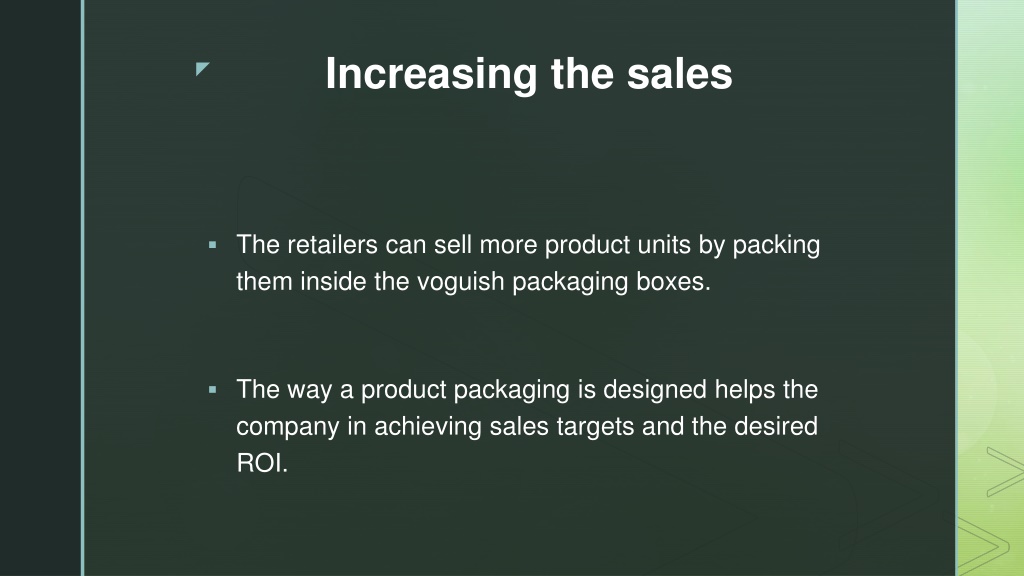 Increasing the sales

▪ The retailers can sell more product units by packing them inside the voguish packaging boxes.

▪ The way a product packaging is designed helps the company in achieving sales targets and the desired ROI.